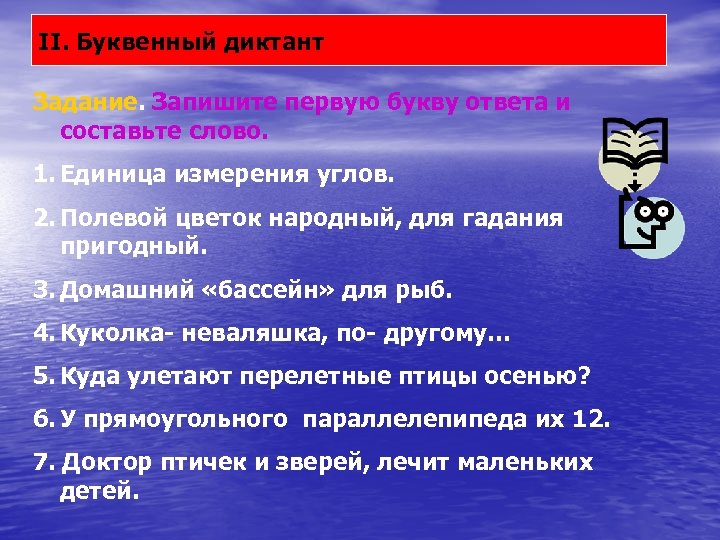 II. Буквенный диктант

Задание. Запишите первую букву ответа и составьте слово.

1. Единица измерения углов.

2. Полевой цветок народный, для гадания пригодный.

3. Домашний «бассейн» для рыб.

4. Куколка- неваляшка, по- другому…

5. Куда улетают перелетные птицы осенью?

6. У прямоугольного параллелепипеда их 12.

7. Доктор птичек и зверей, лечит маленьких детей.